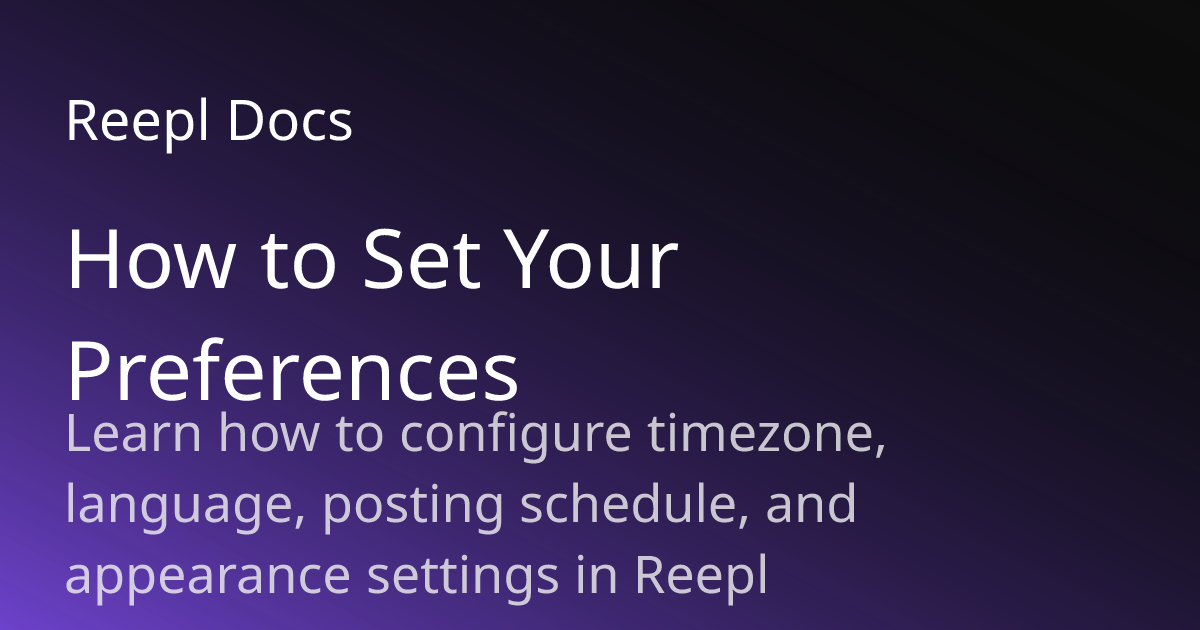 Reepl Docs

How to Set Your Preferences

Learn how to configure timezone, language, posting schedule, and appearance settings in Reepl